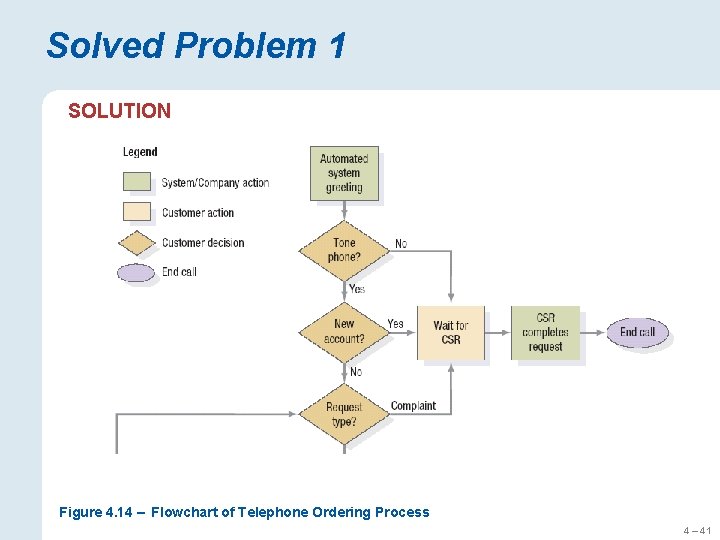 Solved Problem 1

SOLUTION

Legend

System/Company action

Customer action

Customer decision

End call

Automated system greeting

Tone phone?

No

Yes

New account?

Yes

Wait for CSR

CSR completes request

End call

No

Request type?

Complaint

Figure 4.14 – Flowchart of Telephone Ordering Process

4 – 41